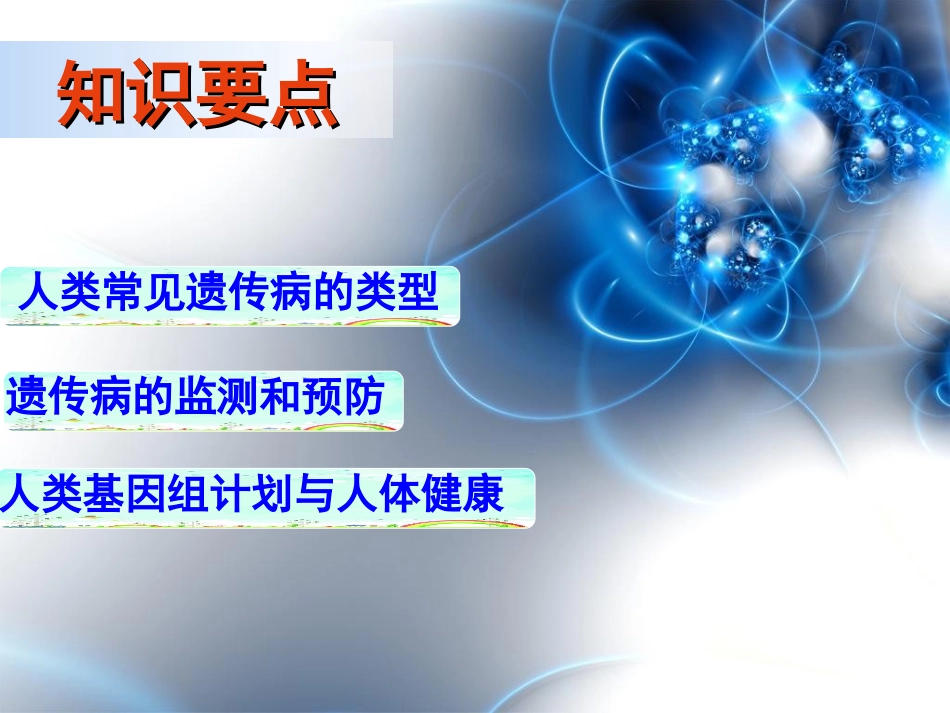 知识要点

人类常见遗传病的类型

遗传病的监测和预防

人类基因组计划与人体健康